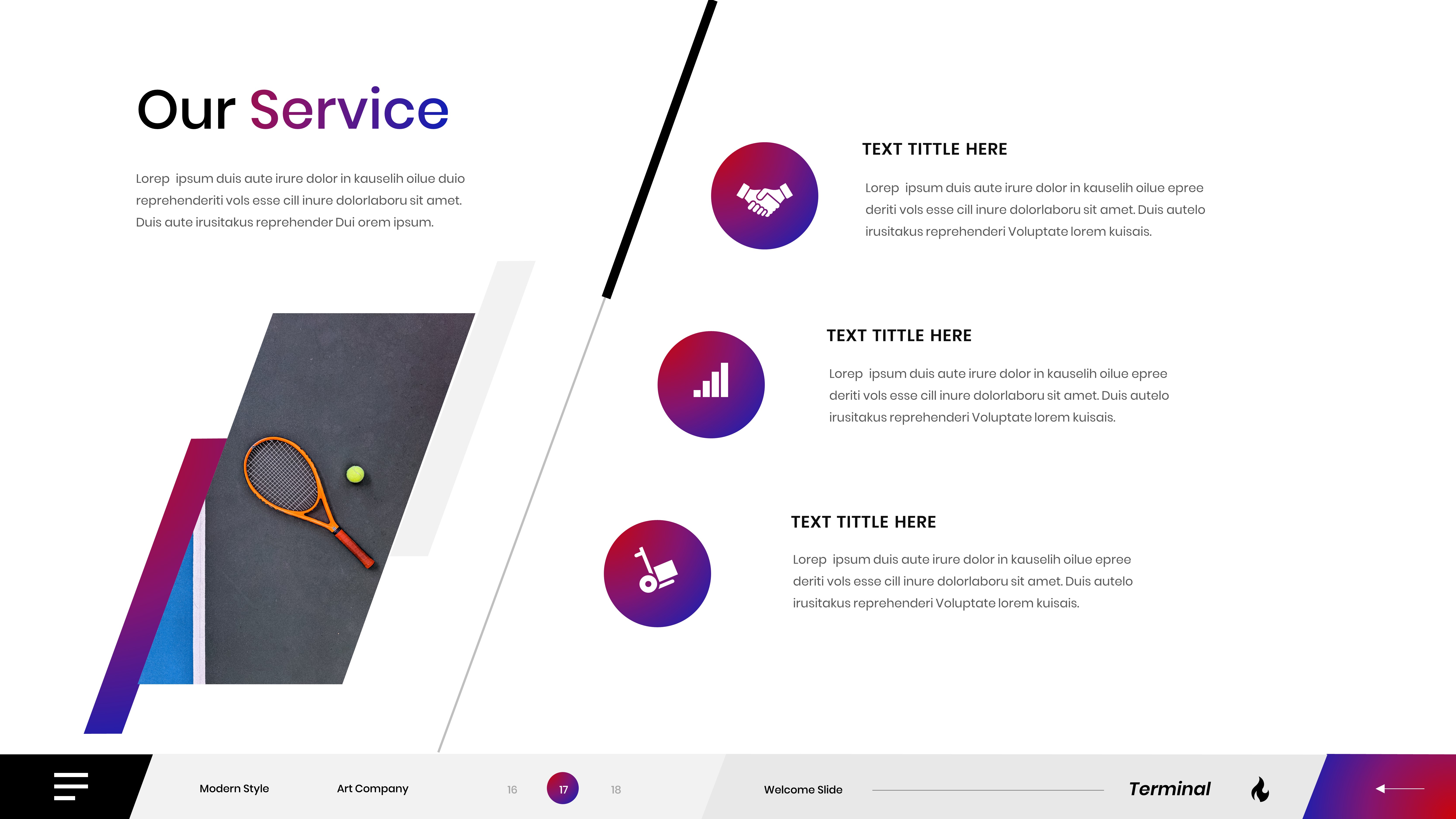 Our Service

Lorep ipsum duis aute irure dolor in kauselih oilue duio reprehenderiti vols esse cill inure dolorlaboru sit amet. Duis aute irusitakus reprehender Dui orem ipsum.

TEXT TITTLE HERE

Lorep ipsum duis aute irure dolor in kauselih oilue epree deriti vols esse cill inure dolorlaboru sit amet. Duis autelo irusitakus reprehenderi Voluptate lorem kuisais.

TEXT TITTLE HERE

Lorep ipsum duis aute irure dolor in kauselih oilue epree deriti vols esse cill inure dolorlaboru sit amet. Duis autelo irusitakus reprehenderi Voluptate lorem kuisais.

TEXT TITTLE HERE

Lorep ipsum duis aute irure dolor in kauselih oilue epree deriti vols esse cill inure dolorlaboru sit amet. Duis autelo irusitakus reprehenderi Voluptate lorem kuisais.

Modern Style Art Company 16 17 18 Welcome Slide Terminal